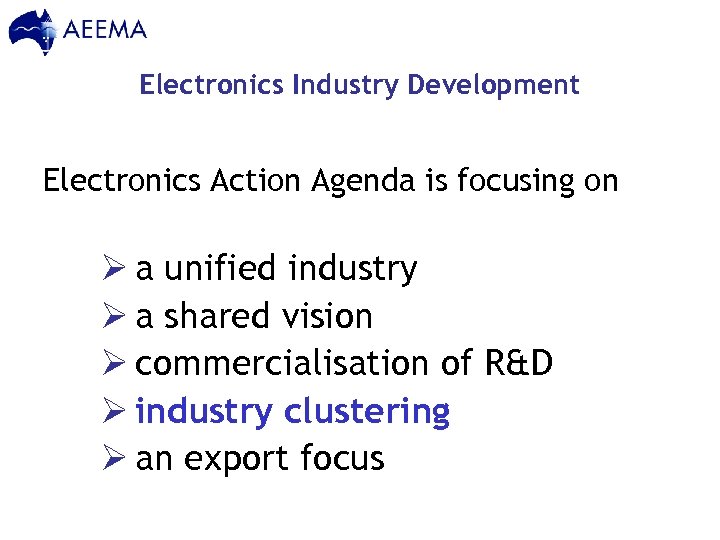 AEEMA

Electronics Industry Development

Electronics Action Agenda is focusing on

➢ a unified industry
➢ a shared vision
➢ commercialisation of R&D
➢ industry clustering
➢ an export focus